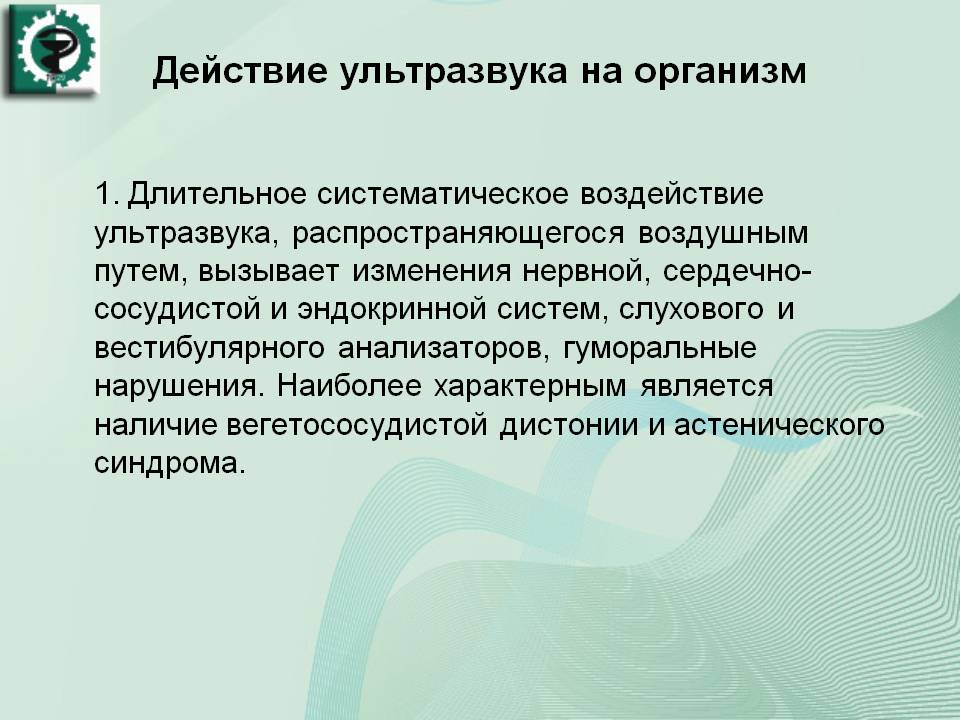 Действие ультразвука на организм

1. Длительное систематическое воздействие ультразвука, распространяющегося воздушным путем, вызывает изменения нервной, сердечно-сосудистой и эндокринной систем, слухового и вестибулярного анализаторов, гуморальные нарушения. Наиболее характерным является наличие вегетососудистой дистонии и астенического синдрома.